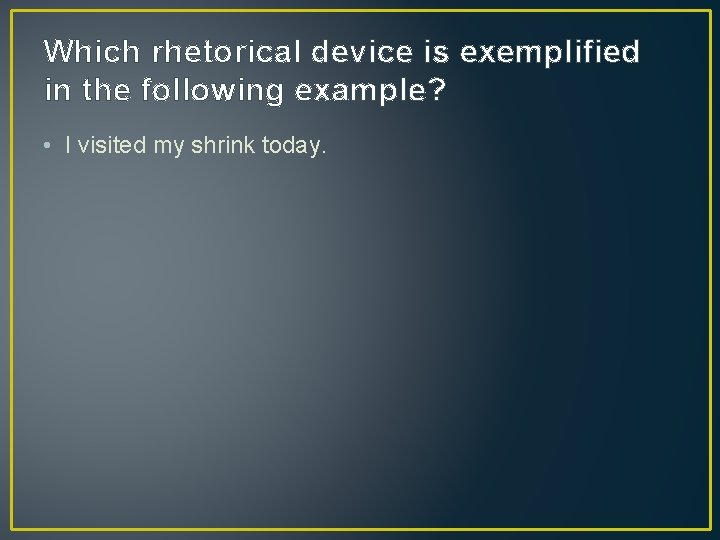 Which rhetorical device is exemplified in the following example?

• I visited my shrink today.